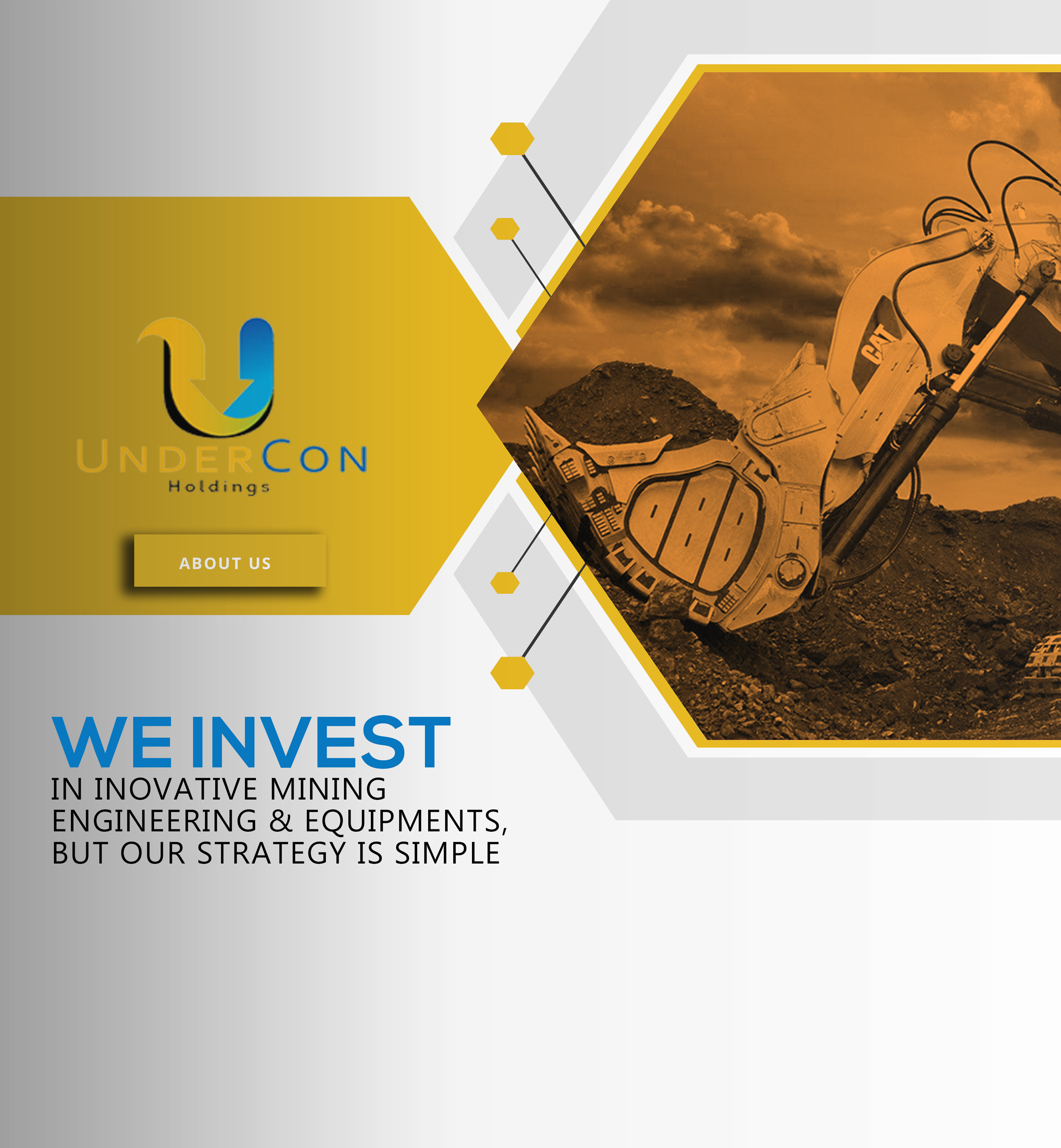 UNDERCON
Holdings

ABOUT US

CAT

WE INVEST
IN INOVATIVE MINING ENGINEERING & EQUIPMENTS, BUT OUR STRATEGY IS SIMPLE